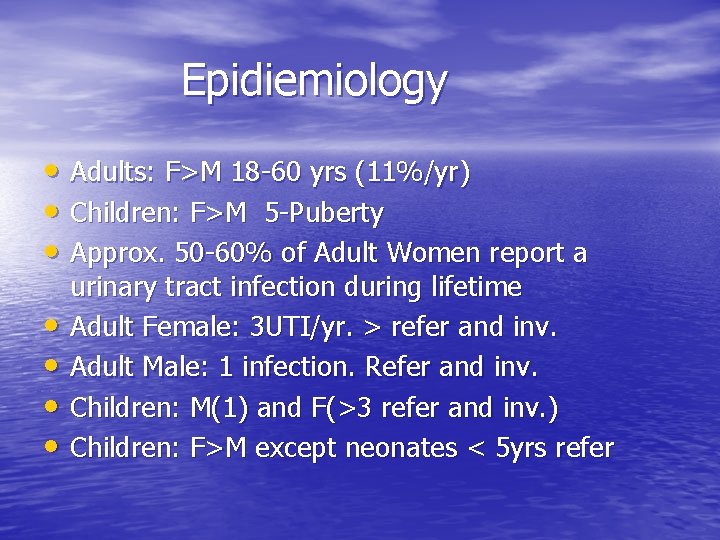 Epidiemiology

• Adults: F>M 18-60 yrs (11%/yr)
• Children: F>M 5-Puberty
• Approx. 50-60% of Adult Women report a urinary tract infection during lifetime
• Adult Female: 3UTI/yr. > refer and inv.
• Adult Male: 1 infection. Refer and inv.
• Children: M(1) and F(>3 refer and inv.)
• Children: F>M except neonates < 5yrs refer